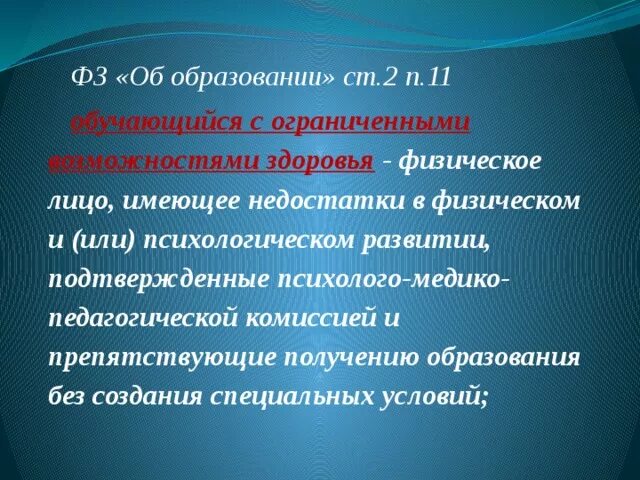 ФЗ «Об образовании» ст.2 п.11

обучающийся с ограниченными возможностями здоровья - физическое лицо, имеющее недостатки в физическом и (или) психологическом развитии, подтвержденные психолого-медико-педагогической комиссией и препятствующие получению образования без создания специальных условий;